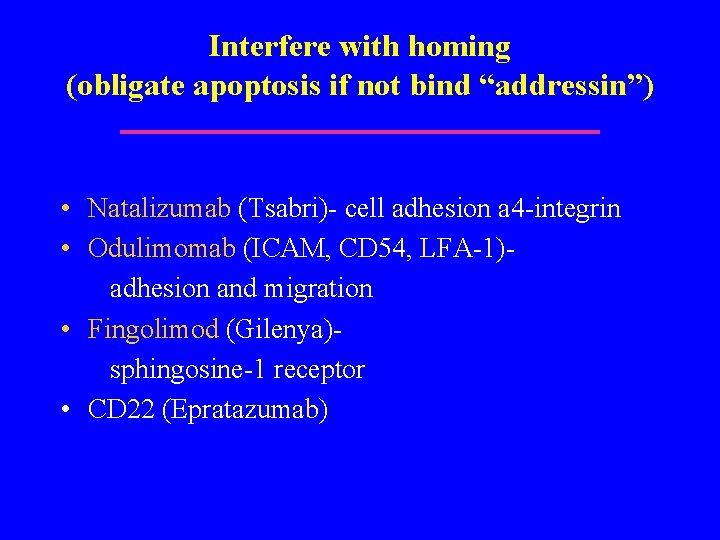 Interfere with homing
(obligate apoptosis if not bind “addressin”)

• Natalizumab (Tsabri)- cell adhesion a4-integrin
• Odulimomab (ICAM, CD54, LFA-1)- adhesion and migration
• Fingolimod (Gilenya)- sphingosine-1 receptor
• CD22 (Epratazumab)